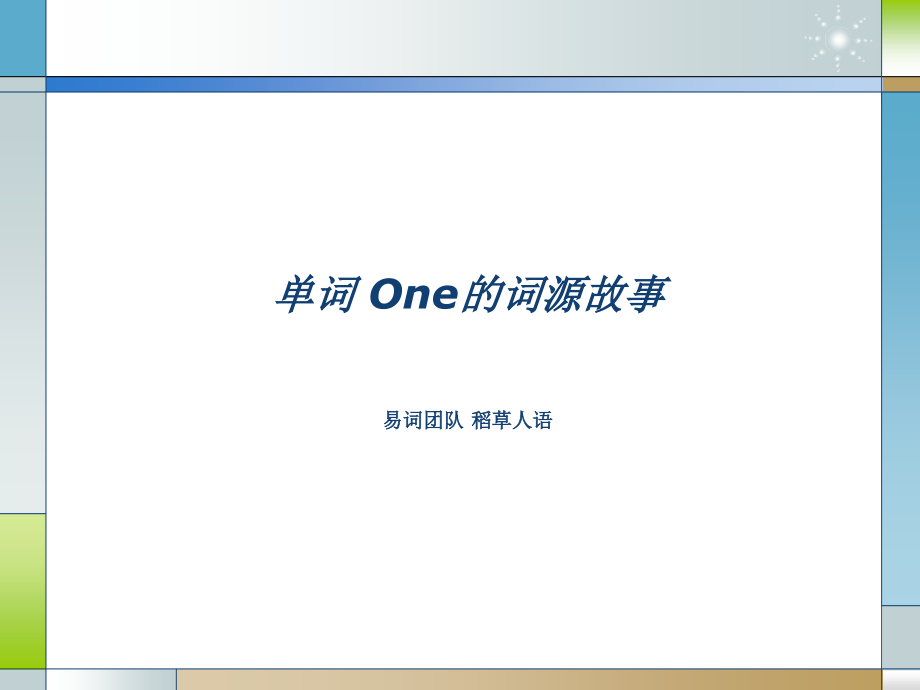 单词 One的词源故事

易词团队 稻草人语